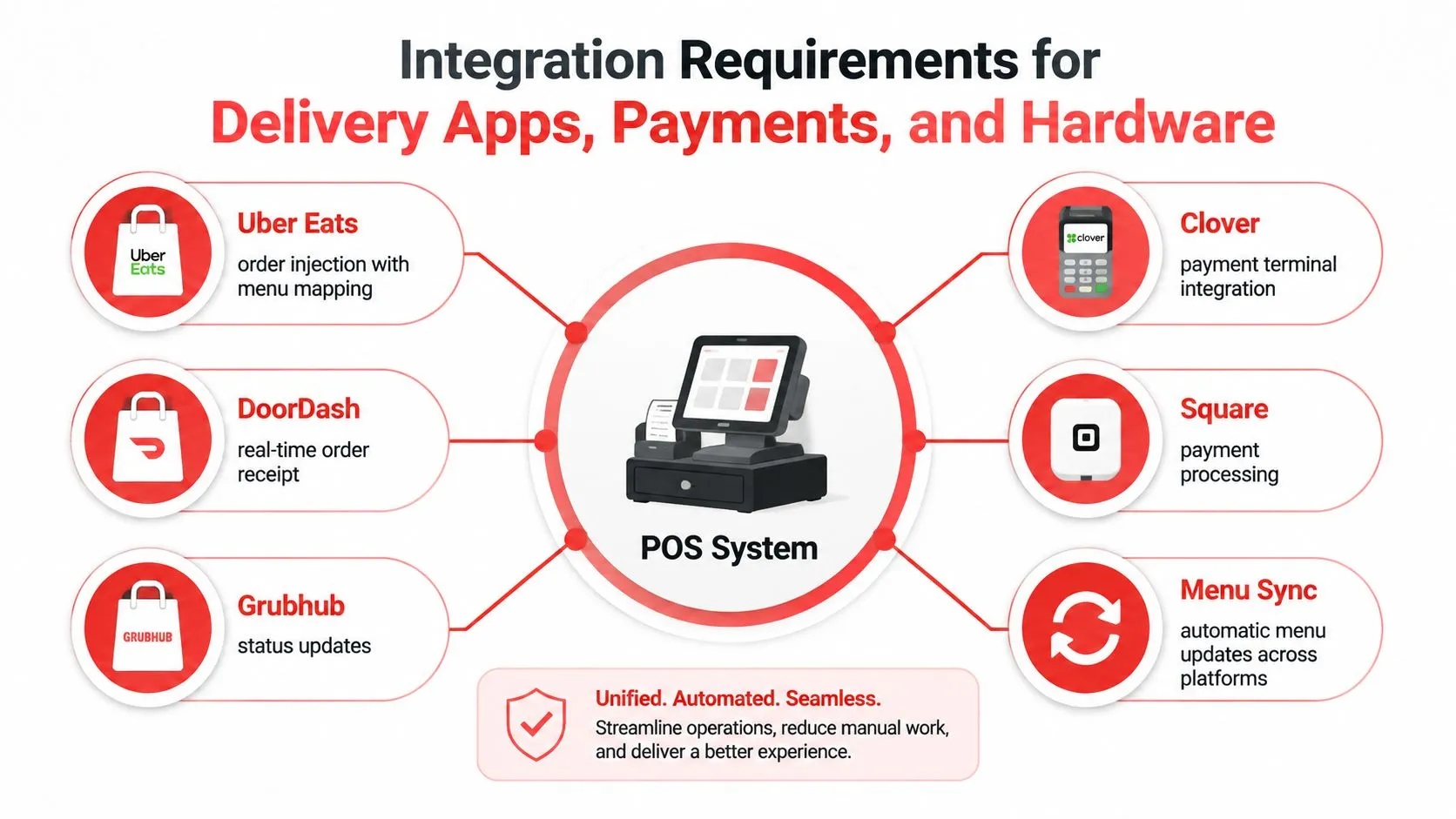 Integration Requirements for
Delivery Apps, Payments, and Hardware

Uber Eats

Uber Eats
order injection with menu mapping

DoorDash
real-time order receipt

GRUBHUB

Grubhub
status updates

POS System

clover

Clover
payment terminal integration

Square
payment processing

Menu Sync
automatic menu updates across platforms

Unified. Automated. Seamless.
Streamline operations, reduce manual work, and deliver a better experience.